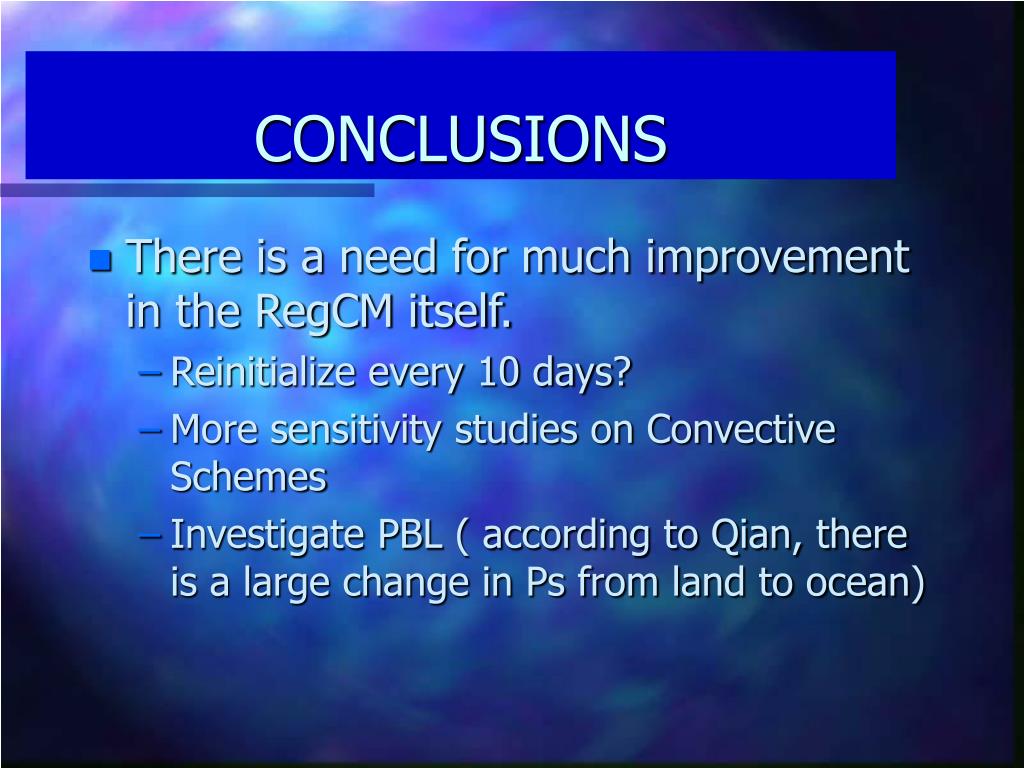 CONCLUSIONS

There is a need for much improvement in the RegCM itself.

– Reinitialize every 10 days?

– More sensitivity studies on Convective Schemes

– Investigate PBL ( according to Qian, there is a large change in Ps from land to ocean)